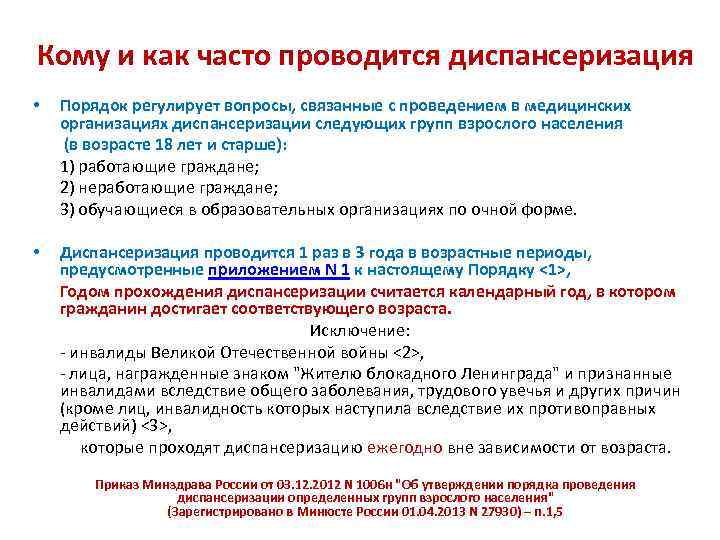 Кому и как часто проводится диспансеризация

• Порядок регулирует вопросы, связанные с проведением в медицинских организациях диспансеризации следующих групп взрослого населения (в возрасте 18 лет и старше):
1) работающие граждане;
2) неработающие граждане;
3) обучающиеся в образовательных организациях по очной форме.

• Диспансеризация проводится 1 раз в 3 года в возрастные периоды, предусмотренные приложением N 1 к настоящему Порядку <1>,
Годом прохождения диспансеризации считается календарный год, в котором гражданин достигает соответствующего возраста.
Исключение:
- инвалиды Великой Отечественной войны <2>,
- лица, награжденные знаком "Жителю блокадного Ленинграда" и признанные инвалидами вследствие общего заболевания, трудового увечья и других причин (кроме лиц, инвалидность которых наступила вследствие их противоправных действий) <3>,
которые проходят диспансеризацию ежегодно вне зависимости от возраста.

Приказ Минздрава России от 03.12.2012 N 1006н "Об утверждении порядка проведения диспансеризации определенных групп взрослого населения"
(Зарегистрировано в Минюсте России 01.04.2013 N 27930) – п.1,5